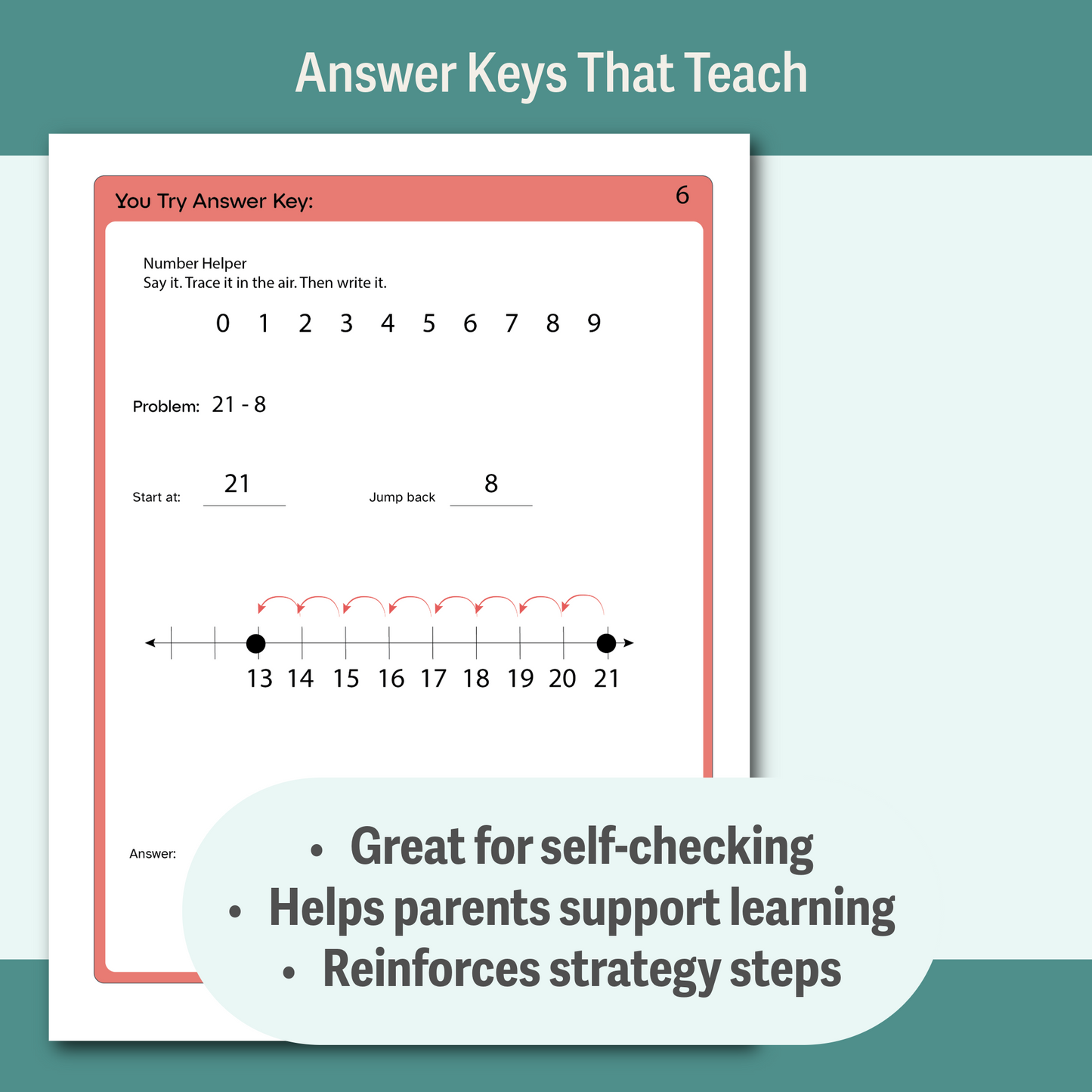 Answer Keys That Teach

You Try Answer Key:

6

Number Helper
Say it. Trace it in the air. Then write it.

0 1 2 3 4 5 6 7 8 9

Problem: 21 - 8

Start at: 21

Jump back 8

13 14 15 16 17 18 19 20 21

Answer:

• Great for self-checking
• Helps parents support learning
• Reinforces strategy steps